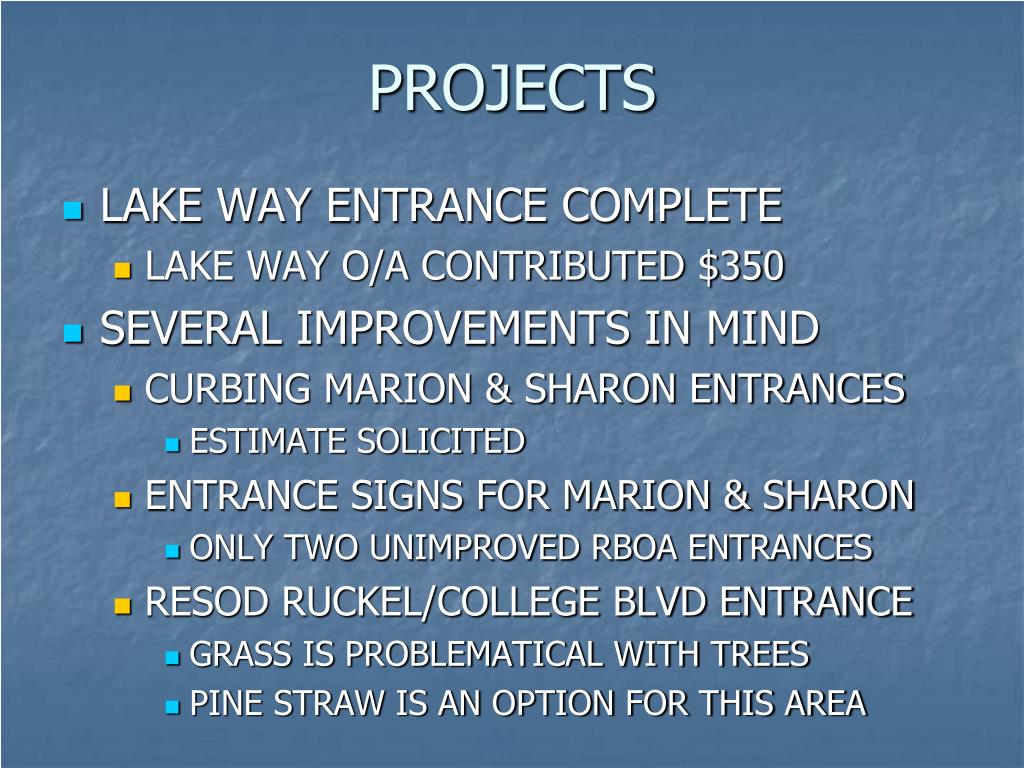 PROJECTS

- LAKE WAY ENTRANCE COMPLETE
  - LAKE WAY O/A CONTRIBUTED $350
- SEVERAL IMPROVEMENTS IN MIND
  - CURBING MARION & SHARON ENTRANCES
    - ESTIMATE SOLICITED
  - ENTRANCE SIGNS FOR MARION & SHARON
    - ONLY TWO UNIMPROVED RBOA ENTRANCES
  - RESOD RUCKEL/COLLEGE BLVD ENTRANCE
    - GRASS IS PROBLEMATICAL WITH TREES
    - PINE STRAW IS AN OPTION FOR THIS AREA